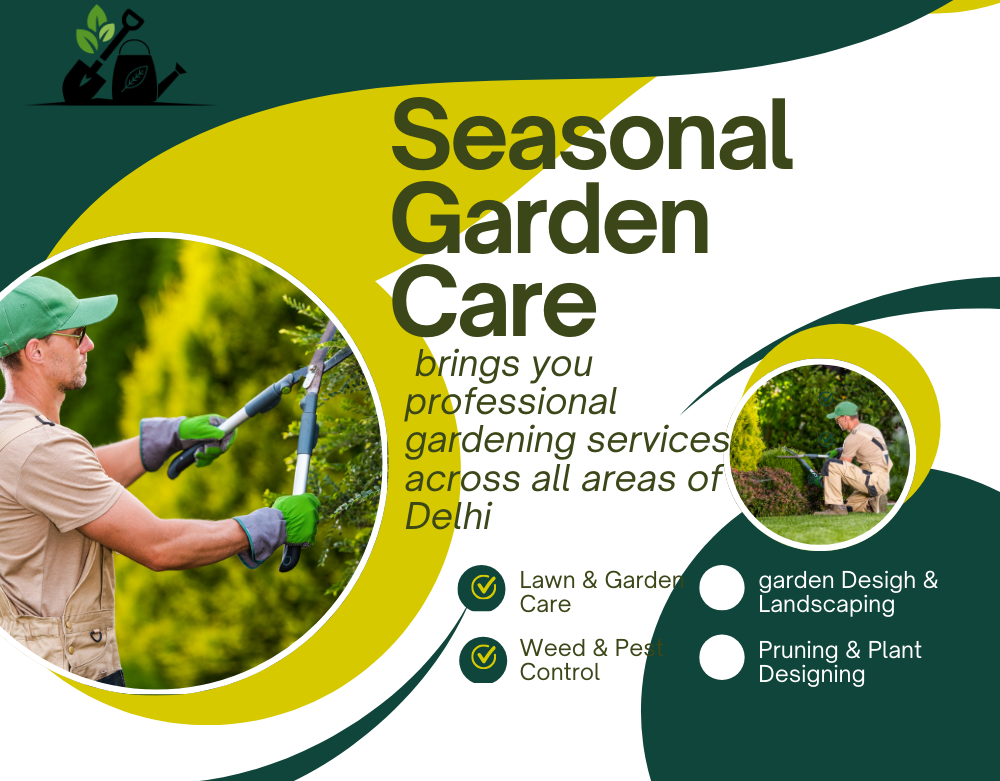 Seasonal Garden Care

brings you professional gardening services across all areas of Delhi

Lawn & Garden Care

Weed & Pest Control

garden Desigh & Landscaping

Pruning & Plant Designing